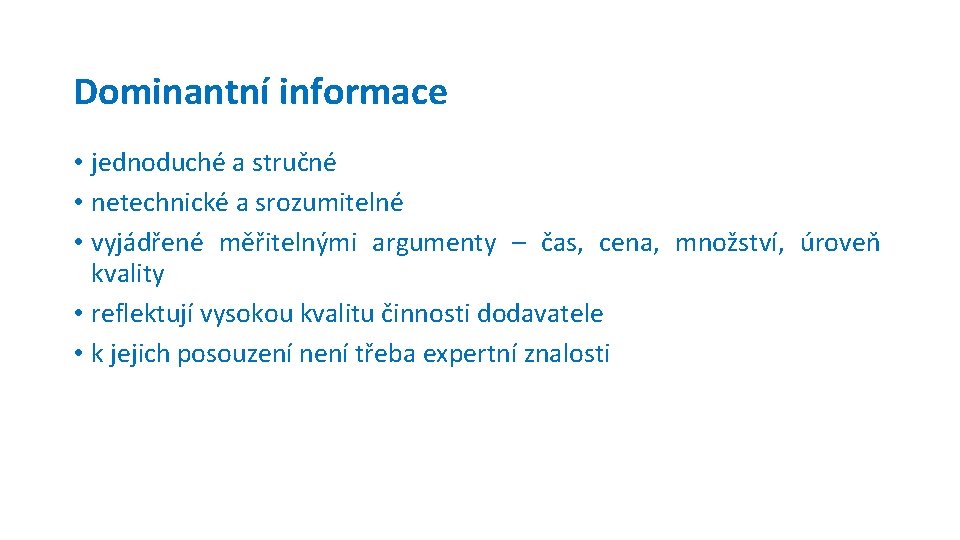 Dominantní informace

• jednoduché a stručné
• netechnické a srozumitelné
• vyjádřené měřitelnými argumenty – čas, cena, množství, úroveň kvality
• reflektují vysokou kvalitu činnosti dodavatele
• k jejich posouzení není třeba expertní znalosti